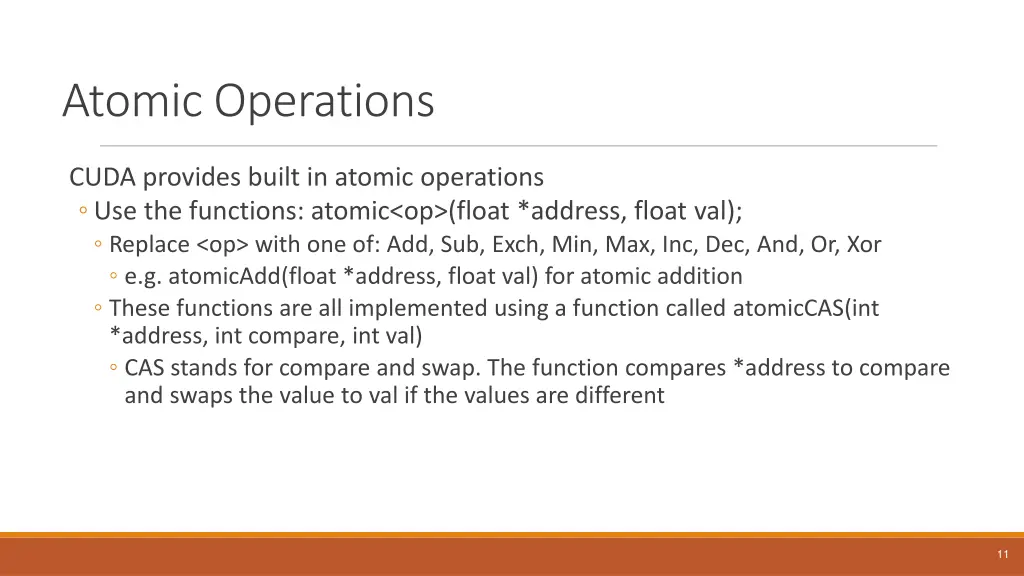 Atomic Operations

CUDA provides built in atomic operations

◦ Use the functions: atomic<op>(float *address, float val);

◦ Replace <op> with one of: Add, Sub, Exch, Min, Max, Inc, Dec, And, Or, Xor

◦ e.g. atomicAdd(float *address, float val) for atomic addition

◦ These functions are all implemented using a function called atomicCAS(int *address, int compare, int val)

◦ CAS stands for compare and swap. The function compares *address to compare and swaps the value to val if the values are different

11